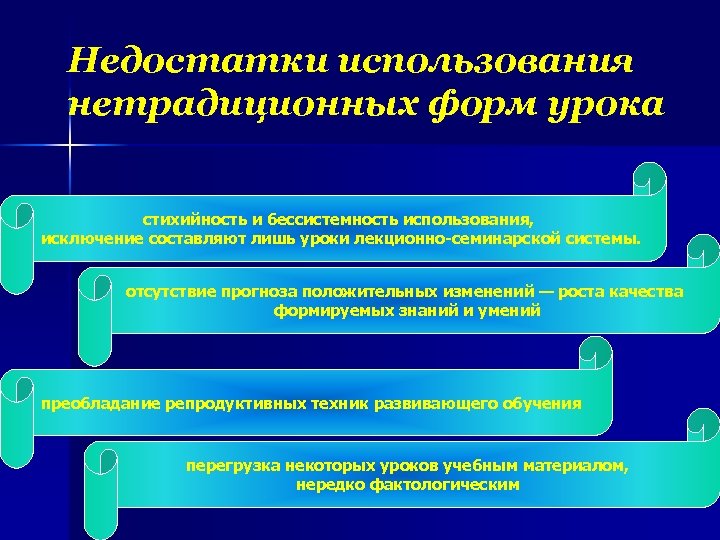 Недостатки использования нетрадиционных форм урока

стихийность и бессистемность использования, исключение составляют лишь уроки лекционно-семинарской системы.

отсутствие прогноза положительных изменений — роста качества формируемых знаний и умений

преобладание репродуктивных техник развивающего обучения

перегрузка некоторых уроков учебным материалом, нередко фактологическим